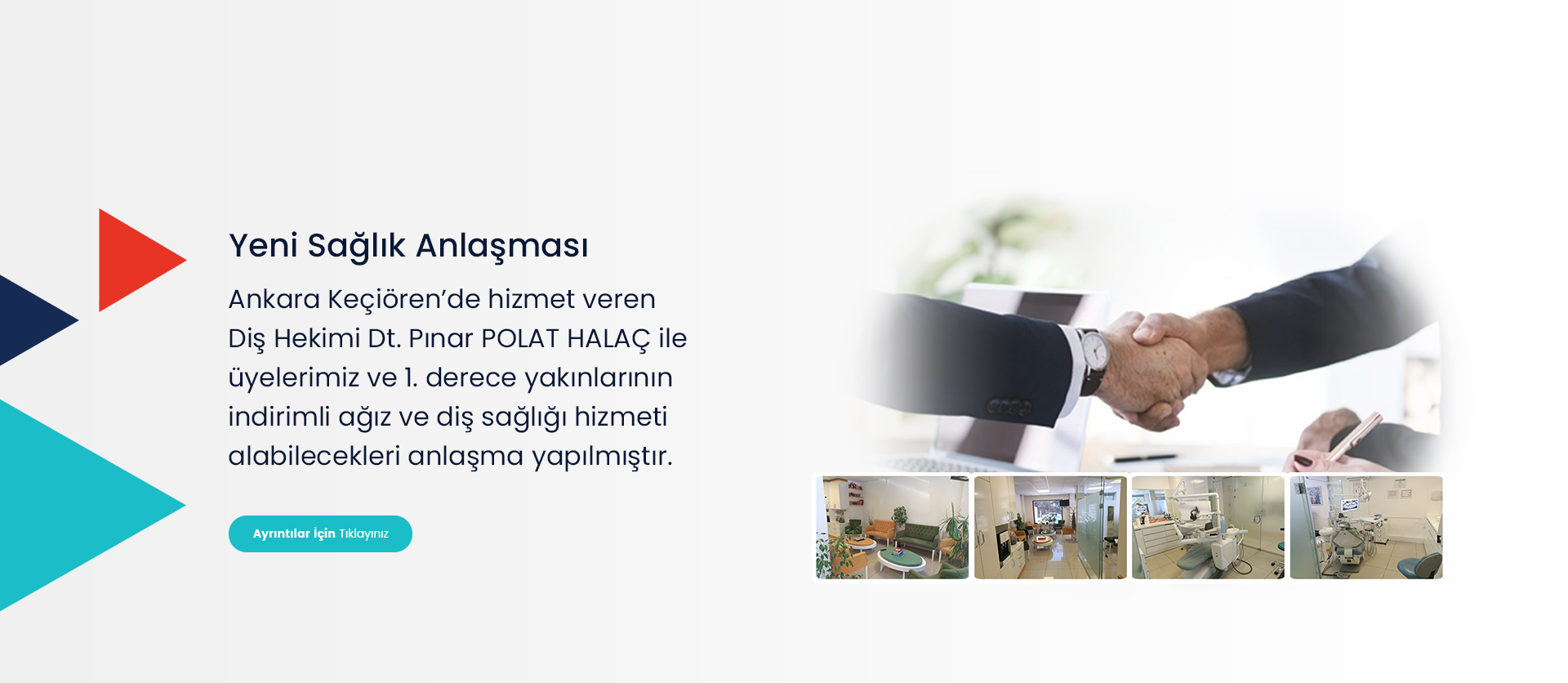 Yeni Sağlık Anlaşması

Ankara Keçiören'de hizmet veren Diş Hekimi Dt. Pınar POLAT HALAÇ ile üyelerimiz ve 1. derece yakınlarının indirimli ağız ve diş sağlığı hizmeti alabilecekleri anlaşma yapılmıştır.

Ayrıntılar İçin Tıklayınız